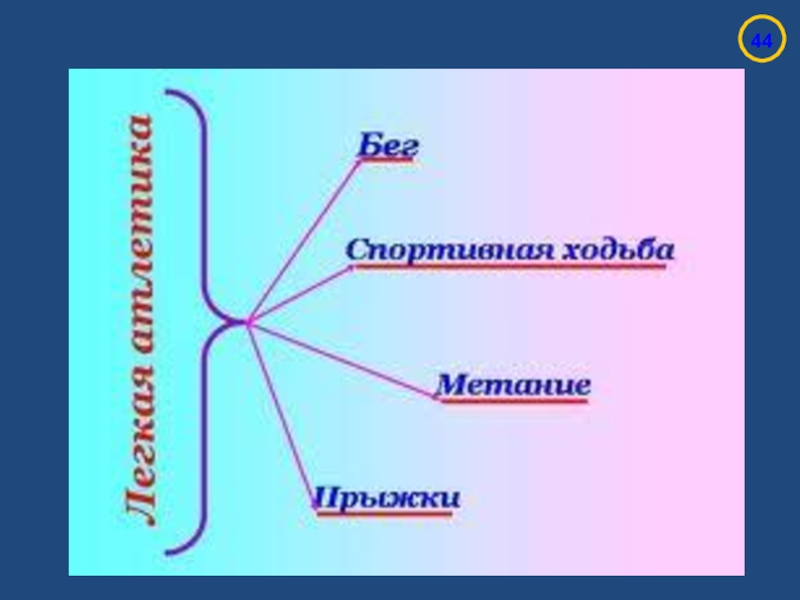 44

Легкая атлетика

Бег

Спортивная ходьба

Метание

Прыжки